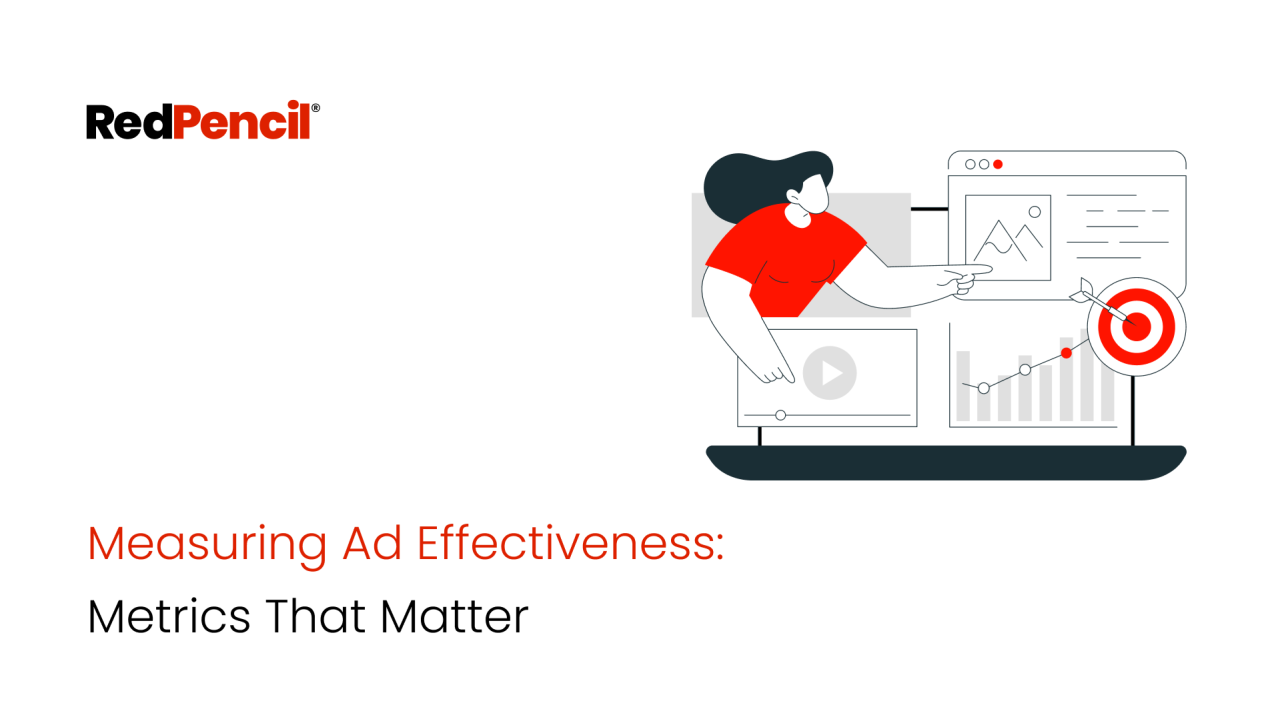 RedPencil®

Measuring Ad Effectiveness:
Metrics That Matter